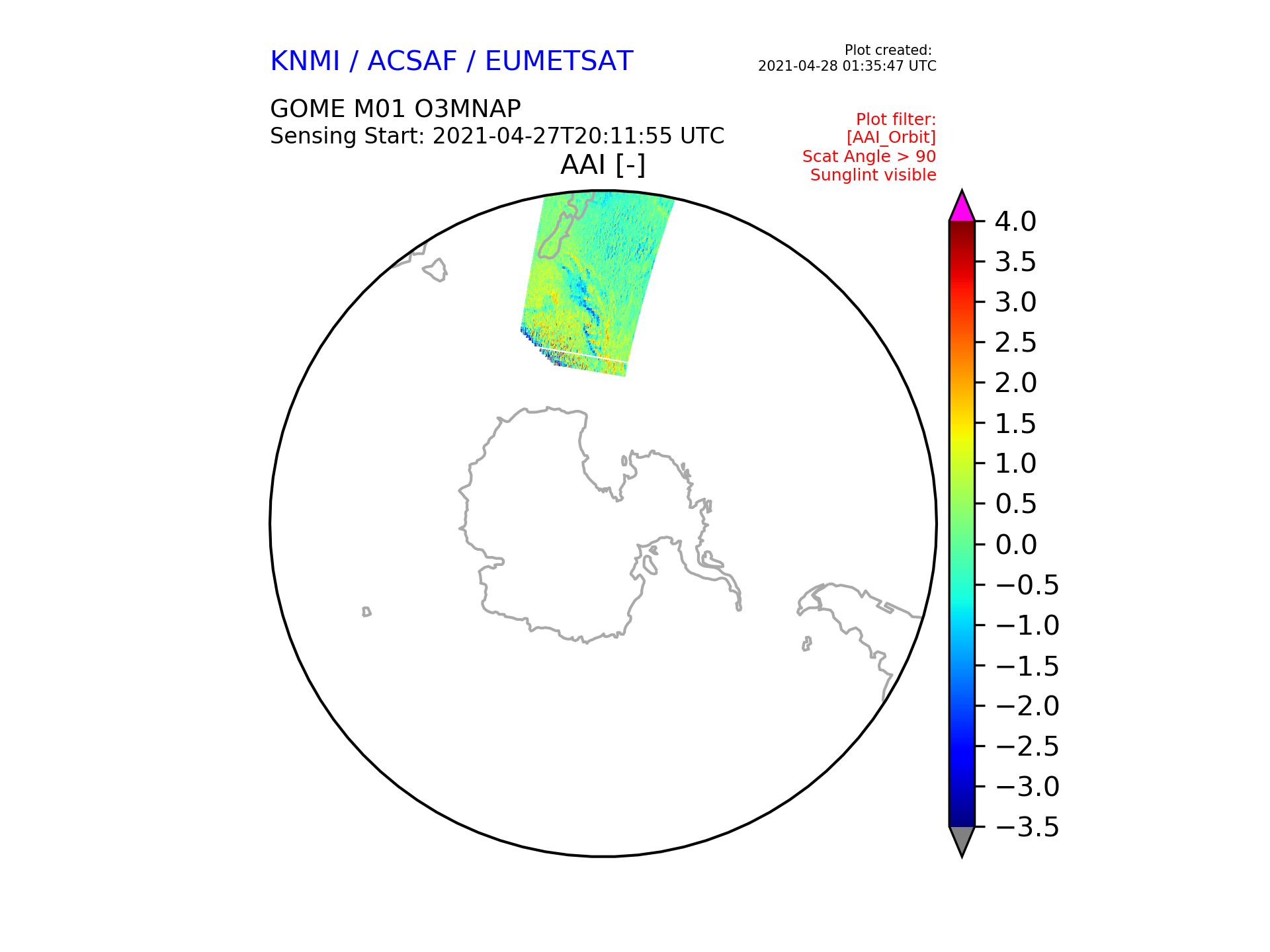 KNMI / ACSAF / EUMETSAT

Plot created:
2021-04-28 01:35:47 UTC

GOME M01 O3MNAP
Sensing Start: 2021-04-27T20:11:55 UTC

Plot filter:
[AAI_Orbit]
Scat Angle > 90
Sunglint visible

AAI [-]

4.0
3.5
3.0
2.5
2.0
1.5
1.0
0.5
0.0
−0.5
−1.0
−1.5
−2.0
−2.5
−3.0
−3.5